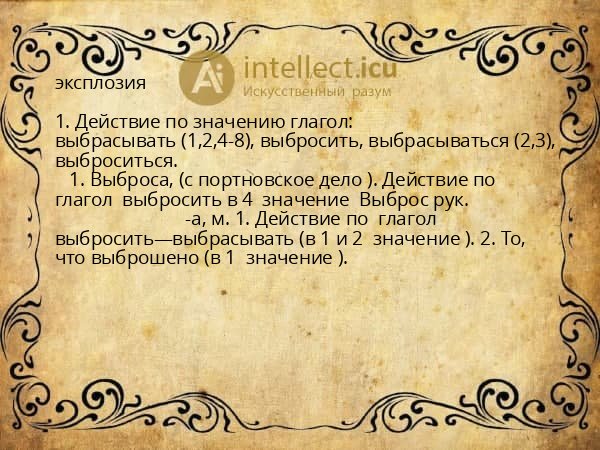 Ai intellect.icu
Искусственный разум

эксплозия

1. Действие по значению глагол: выбрасывать (1,2,4-8), выбросить, выбрасываться (2,3), выброситься.

1. Выброса, (с портновское дело ). Действие по глагол выбросить в 4 значение Выброс рук.

-а, м. 1. Действие по глагол выбросить—выбрасывать (в 1 и 2 значение ). 2. То, что выброшено (в 1 значение ).